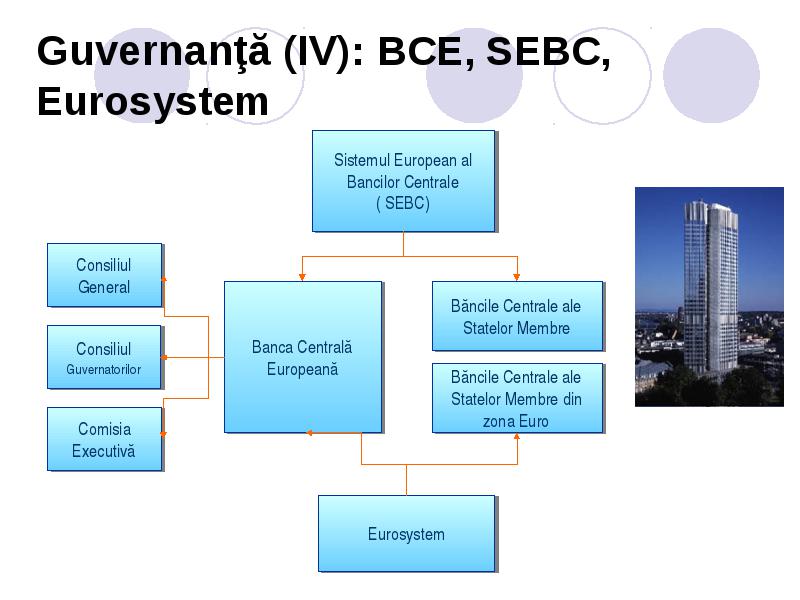 Guvernanţă (IV): BCE, SEBC, Eurosystem

Sistemul European al Bancilor Centrale ( SEBC)

Consiliul General

Consiliul Guvernatorilor

Comisia Executivă

Banca Centrală Europeană

Băncile Centrale ale Statelor Membre

Băncile Centrale ale Statelor Membre din zona Euro

Eurosystem